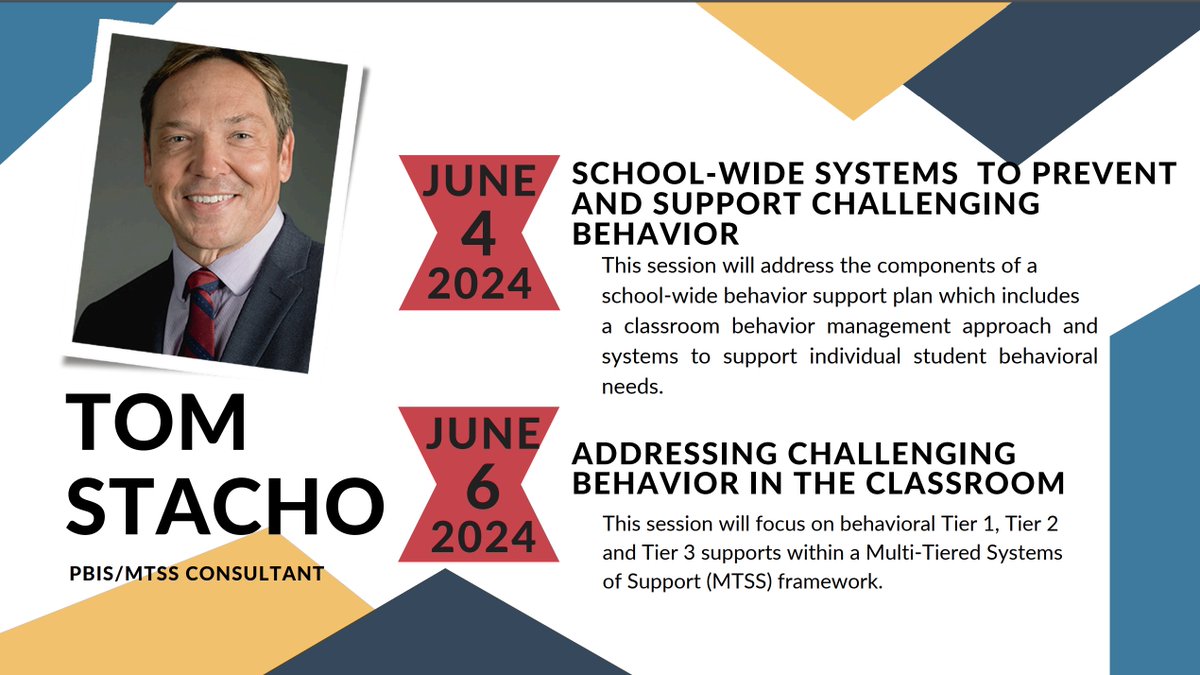 TOM STACHO

PBIS/MTSS CONSULTANT

JUNE 4 2024

SCHOOL-WIDE SYSTEMS TO PREVENT AND SUPPORT CHALLENGING BEHAVIOR

This session will address the components of a school-wide behavior support plan which includes a classroom behavior management approach and systems to support individual student behavioral needs.

JUNE 6 2024

ADDRESSING CHALLENGING BEHAVIOR IN THE CLASSROOM

This session will focus on behavioral Tier 1, Tier 2 and Tier 3 supports within a Multi-Tiered Systems of Support (MTSS) framework.